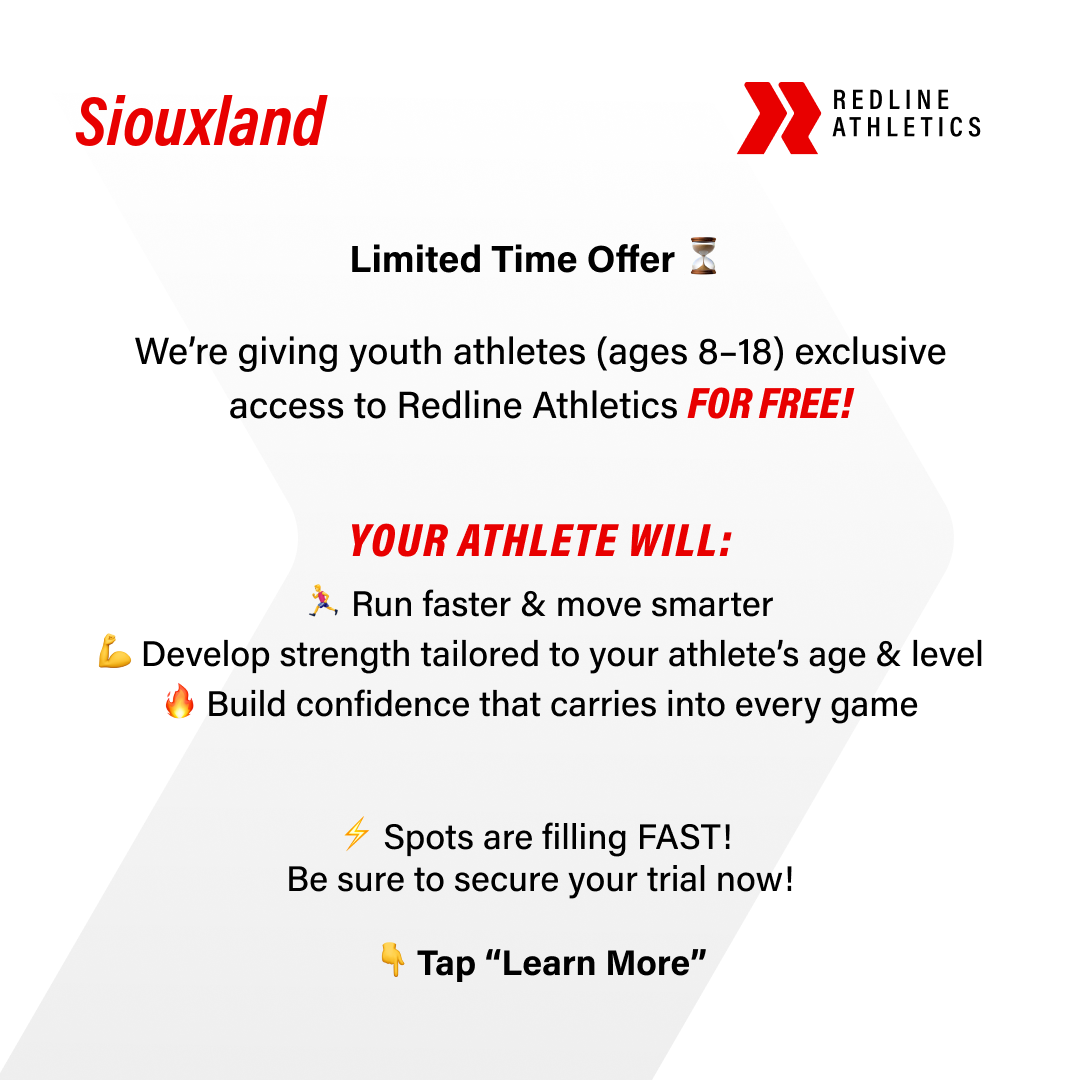 Siouxland

REDLINE ATHLETICS

Limited Time Offer ⏳

We're giving youth athletes (ages 8–18) exclusive access to Redline Athletics FOR FREE!

YOUR ATHLETE WILL:

🏃 Run faster & move smarter
💪 Develop strength tailored to your athlete's age & level
🔥 Build confidence that carries into every game

⚡ Spots are filling FAST!
Be sure to secure your trial now!

👇 Tap "Learn More"